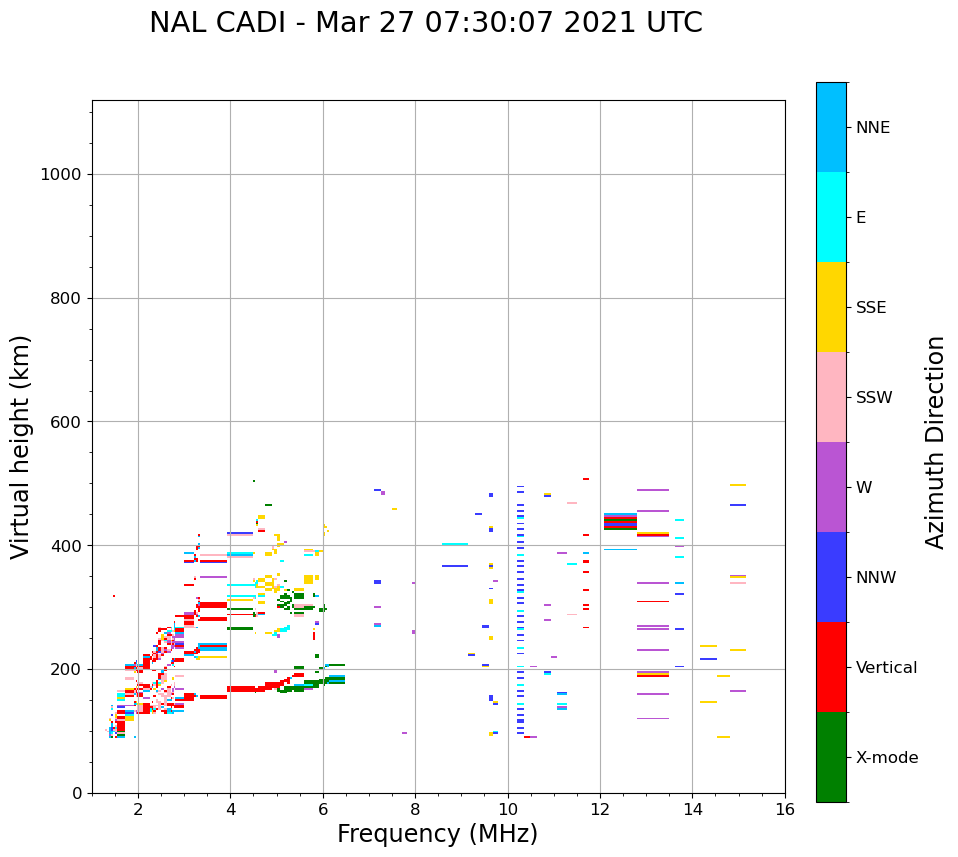 NAL CADI - Mar 27 07:30:07 2021 UTC

Virtual height (km)

1000
800
600
400
200
0

2
4
6
8
10
12
14
16

Frequency (MHz)

NNE
E
SSE
SSW
W
NNW
Vertical
X-mode

Azimuth Direction